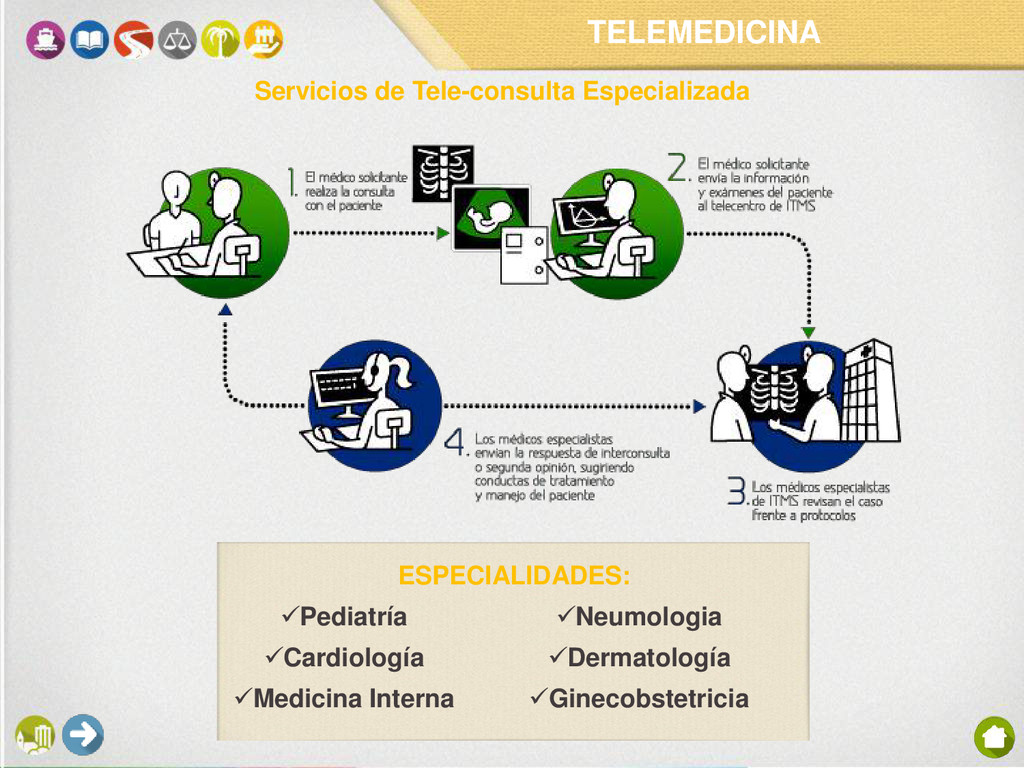 TELEMEDICINA

Servicios de Tele-consulta Especializada

1. El médico solicitante realiza la consulta con el paciente

2. El médico solicitante envía la información y exámenes del paciente al telecentro de ITMS

3. Los médicos especialistas de ITMS revisan el caso frente a protocolos

4. Los médicos especialistas envían la respuesta de interconsulta o segunda opinión, sugiriendo conductas de tratamiento y manejo del paciente

ESPECIALIDADES:

✓Pediatría
✓Cardiología
✓Medicina Interna
✓Neumologia
✓Dermatología
✓Ginecobstetricia